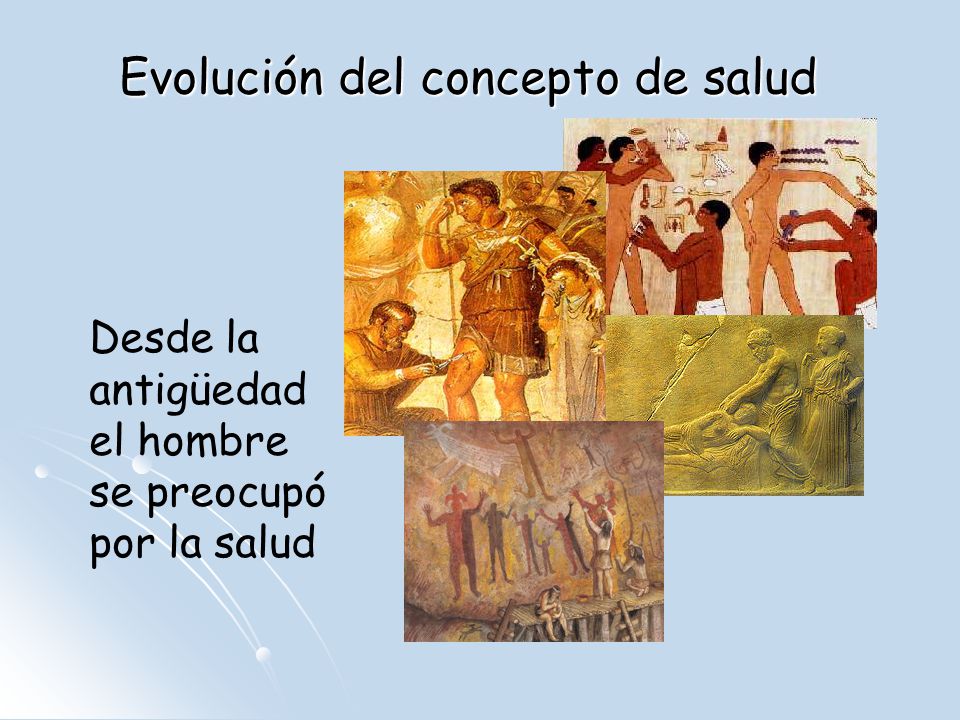 Evolución del concepto de salud

Desde la antigüedad el hombre se preocupó por la salud